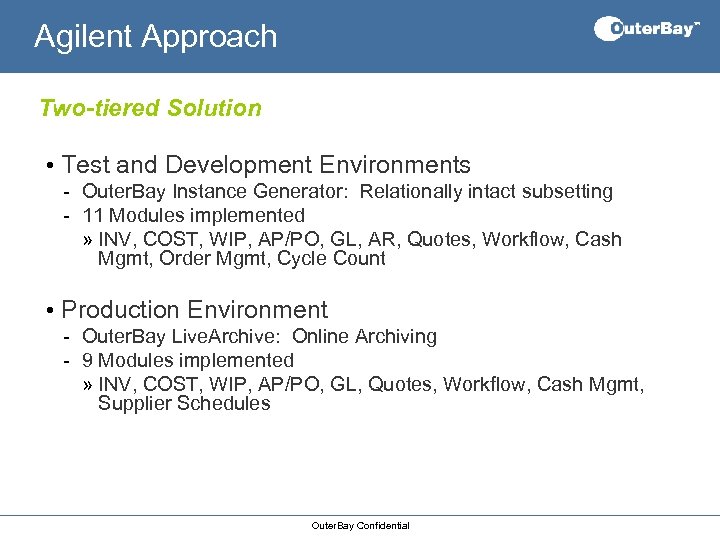 Agilent Approach

OuterBay™

Two-tiered Solution

• Test and Development Environments
- OuterBay Instance Generator: Relationally intact subsetting
- 11 Modules implemented
» INV, COST, WIP, AP/PO, GL, AR, Quotes, Workflow, Cash Mgmt, Order Mgmt, Cycle Count

• Production Environment
- OuterBay LiveArchive: Online Archiving
- 9 Modules implemented
» INV, COST, WIP, AP/PO, GL, Quotes, Workflow, Cash Mgmt, Supplier Schedules

OuterBay Confidential